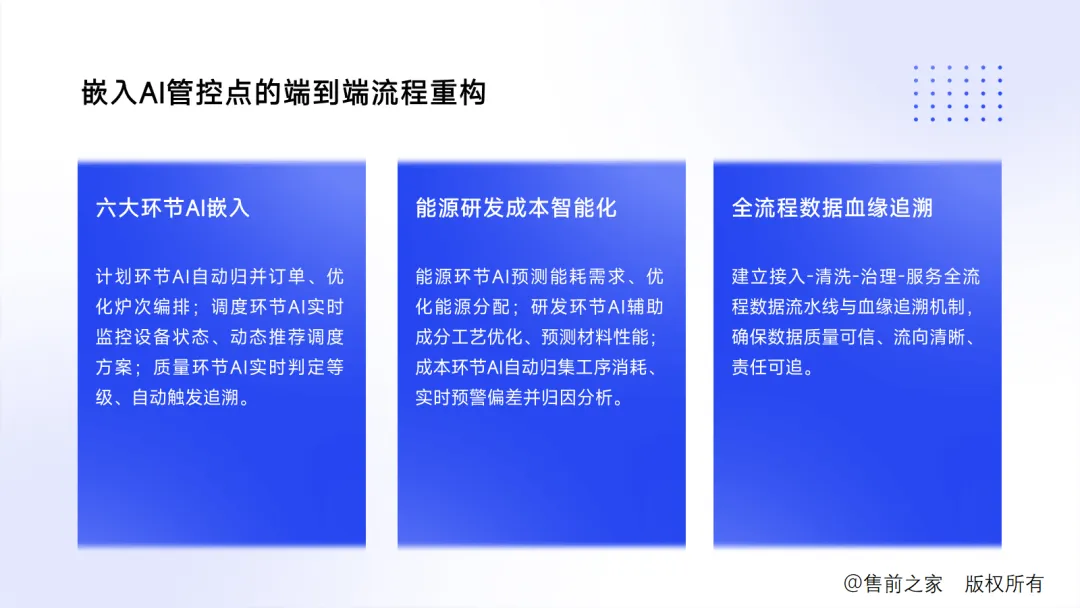 嵌入AI管控点的端到端流程重构

六大环节AI嵌入

计划环节AI自动归并订单、优化炉次编排；调度环节AI实时监控设备状态、动态推荐调度方案；质量环节AI实时判定等级、自动触发追溯。

能源研发成本智能化

能源环节AI预测能耗需求、优化能源分配；研发环节AI辅助成分工艺优化、预测材料性能；成本环节AI自动归集工序消耗、实时预警偏差并归因分析。

全流程数据血缘追溯

建立接入-清洗-治理-服务全流程数据流水线与血缘追溯机制，确保数据质量可信、流向清晰、责任可追。

@售前之家 版权所有